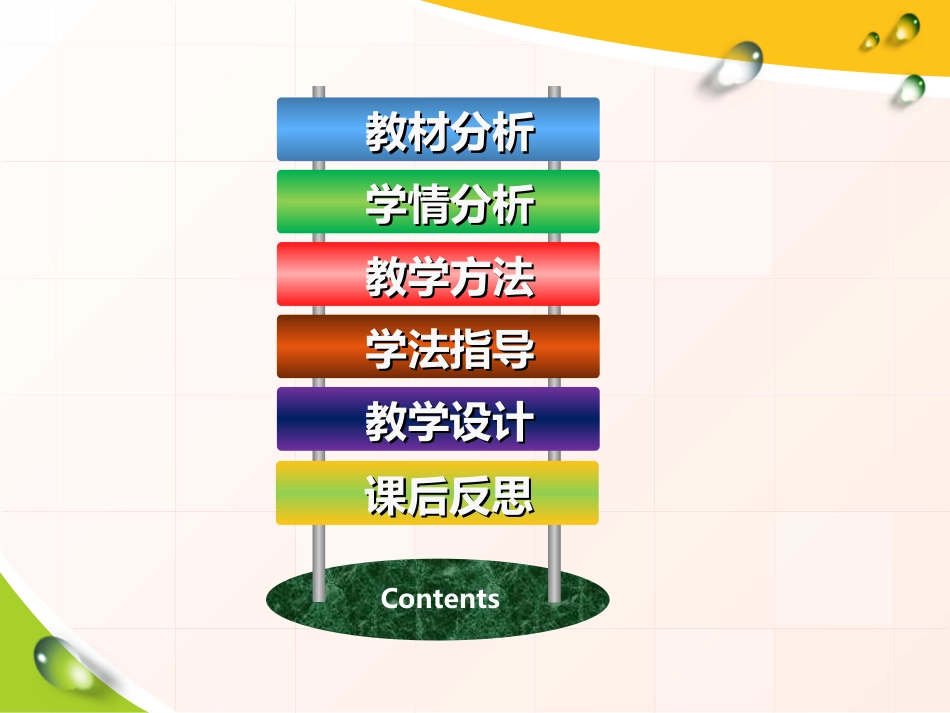 教材分析

学情分析

教学方法

学法指导

教学设计

课后反思

Contents